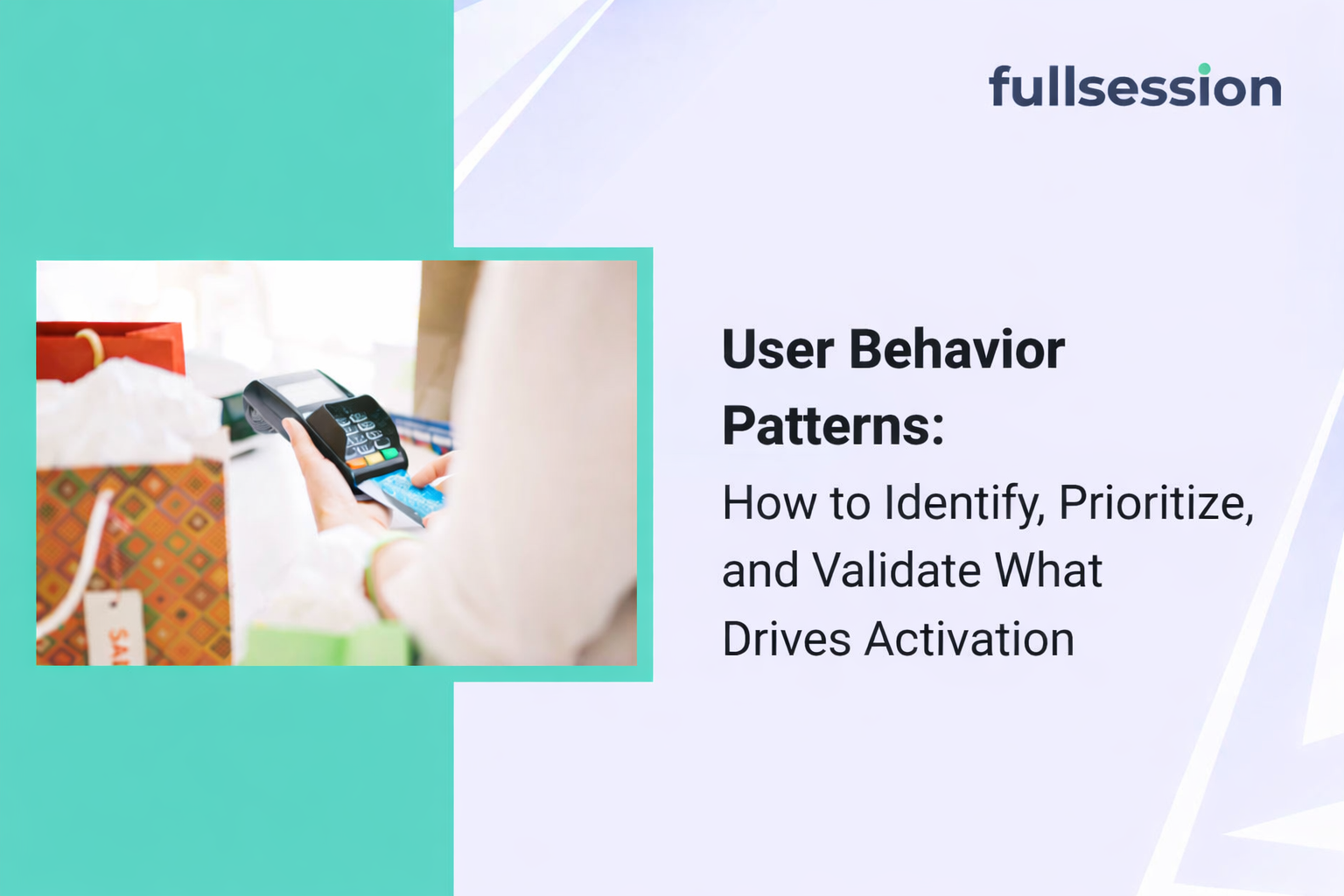 fullsession

User Behavior Patterns:

How to Identify, Prioritize, and Validate What Drives Activation

SAL